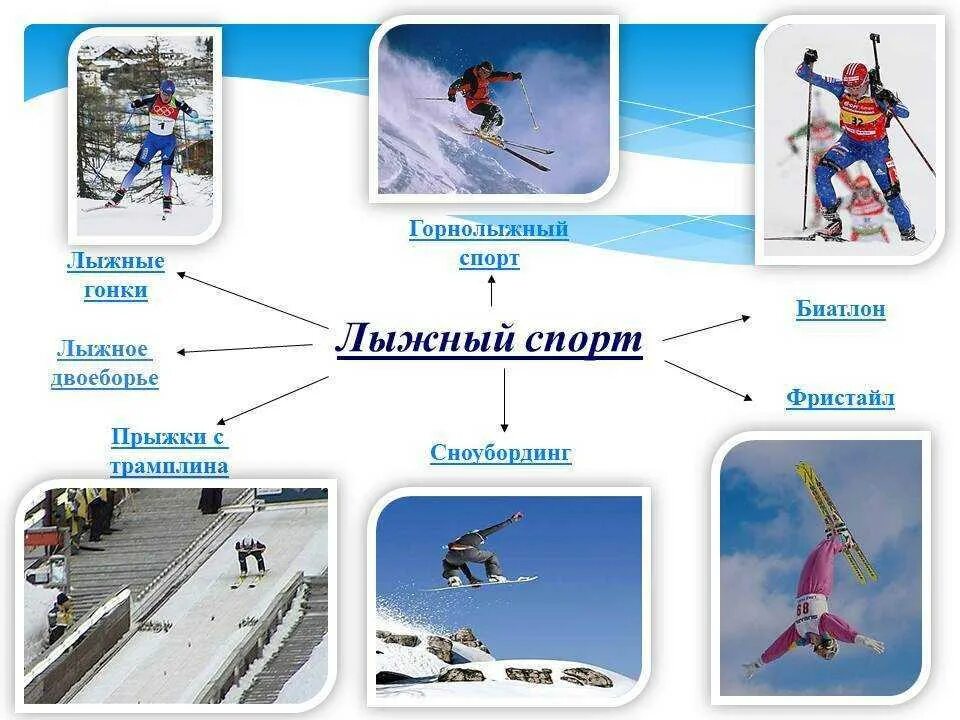 Лыжный спорт

Лыжные гонки

Горнолыжный спорт

Биатлон

Лыжное двоеборье

Фристайл

Прыжки с трамплина

Сноубординг